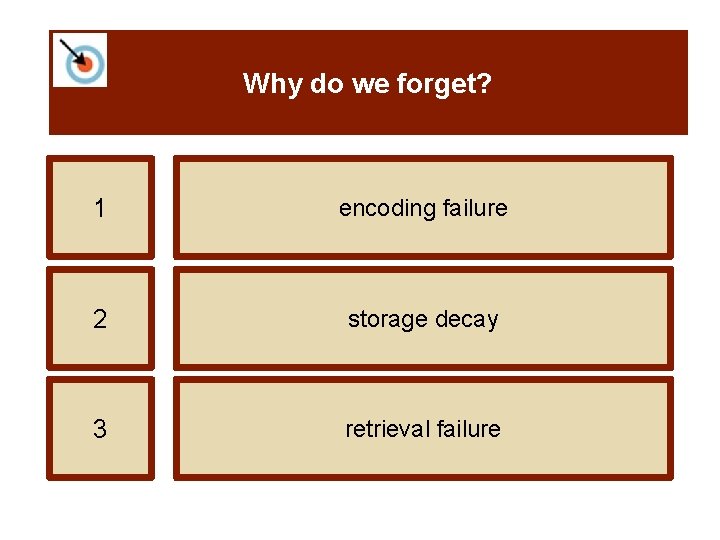 Why do we forget?

1

encoding failure

2

storage decay

3

retrieval failure